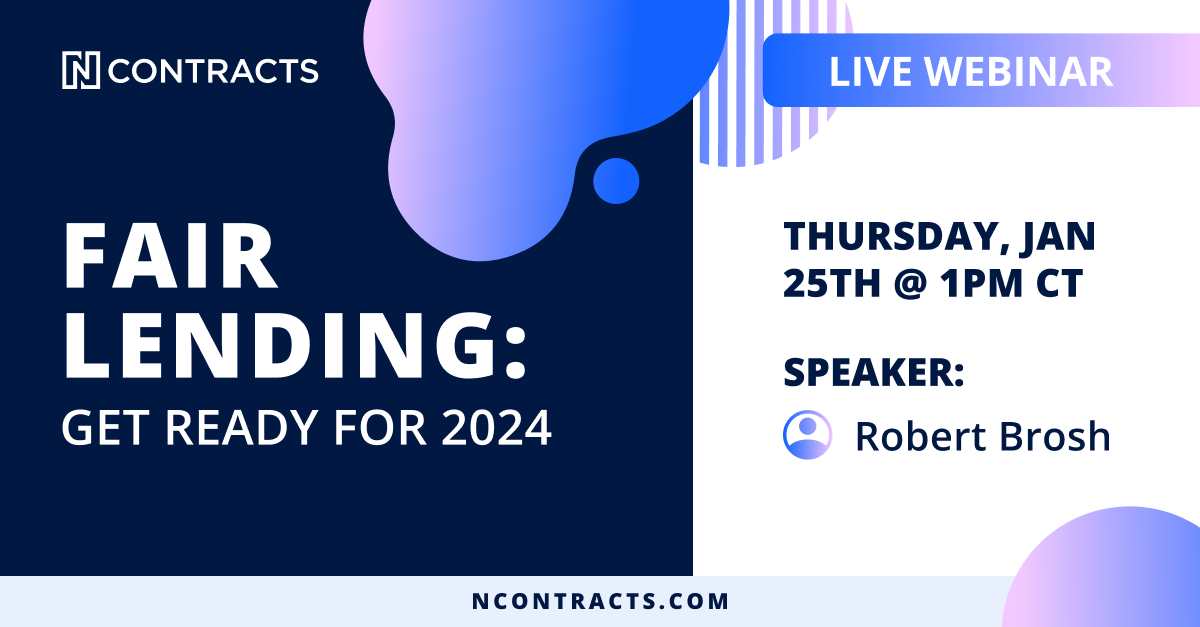 N CONTRACTS

LIVE WEBINAR

FAIR LENDING:
GET READY FOR 2024

THURSDAY, JAN 25TH @ 1PM CT

SPEAKER:
Robert Brosh

NCONTRACTS.COM